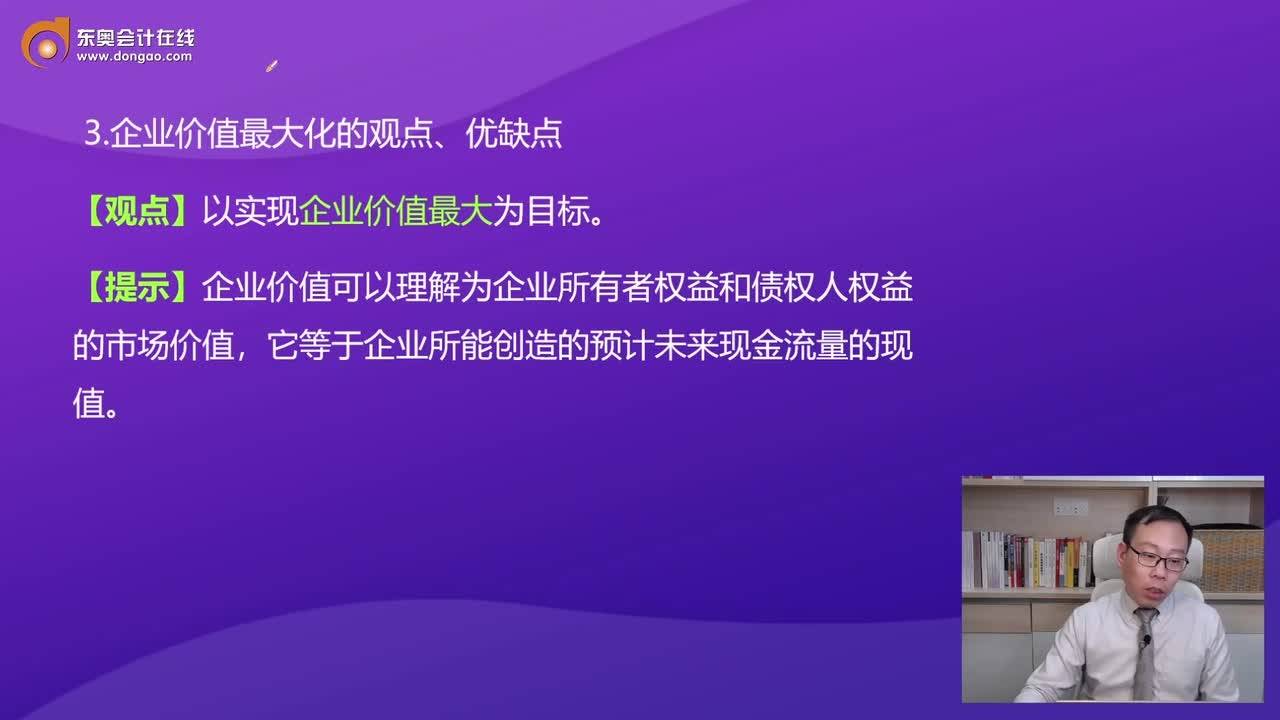 东奥会计在线
www.dongao.com

3.企业价值最大化的观点、优缺点

【观点】以实现企业价值最大为目标。

【提示】企业价值可以理解为企业所有者权益和债权人权益的市场价值，它等于企业所能创造的预计未来现金流量的现值。